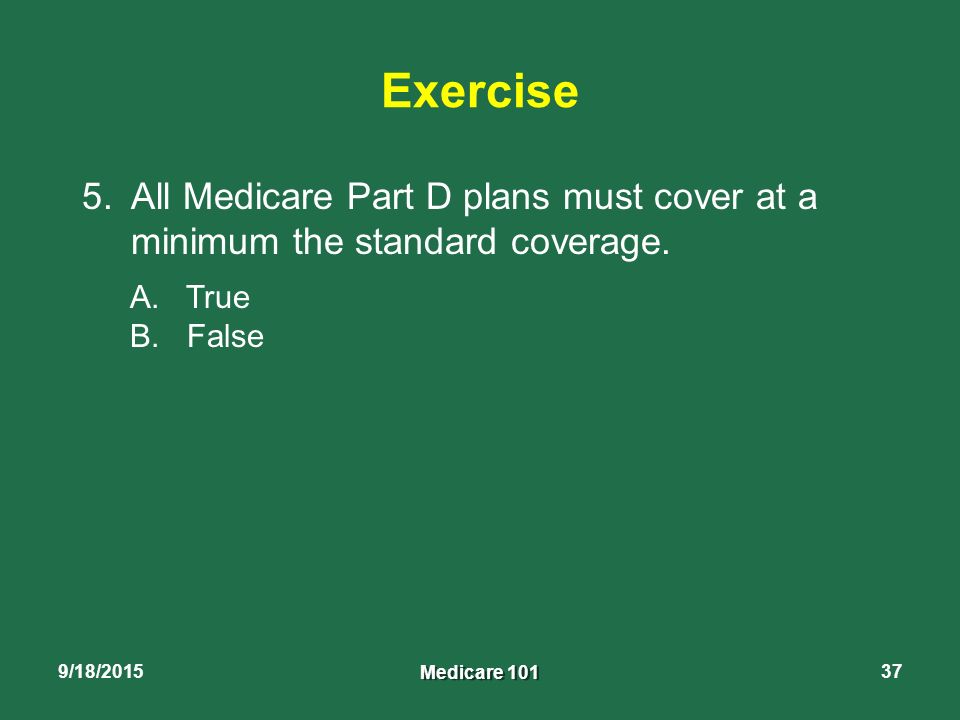 Exercise

5. All Medicare Part D plans must cover at a minimum the standard coverage.

A. True
B. False

9/18/2015

Medicare 101

37